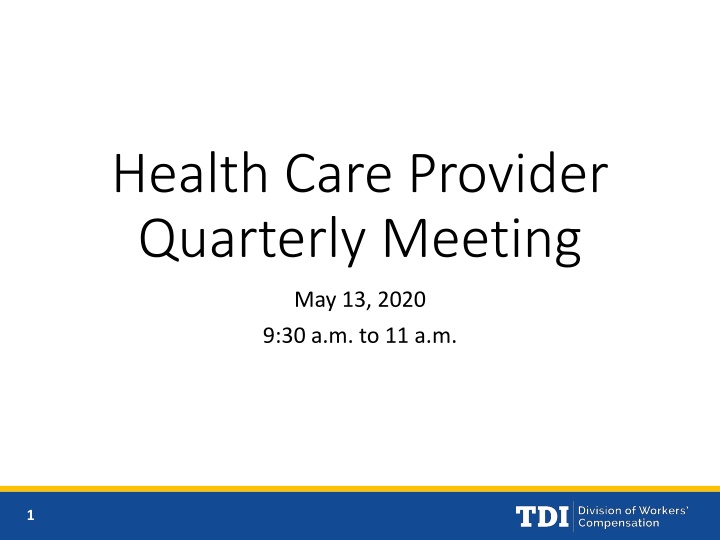 Health Care Provider Quarterly Meeting

May 13, 2020

9:30 a.m. to 11 a.m.

1

TDI Division of Workers' Compensation